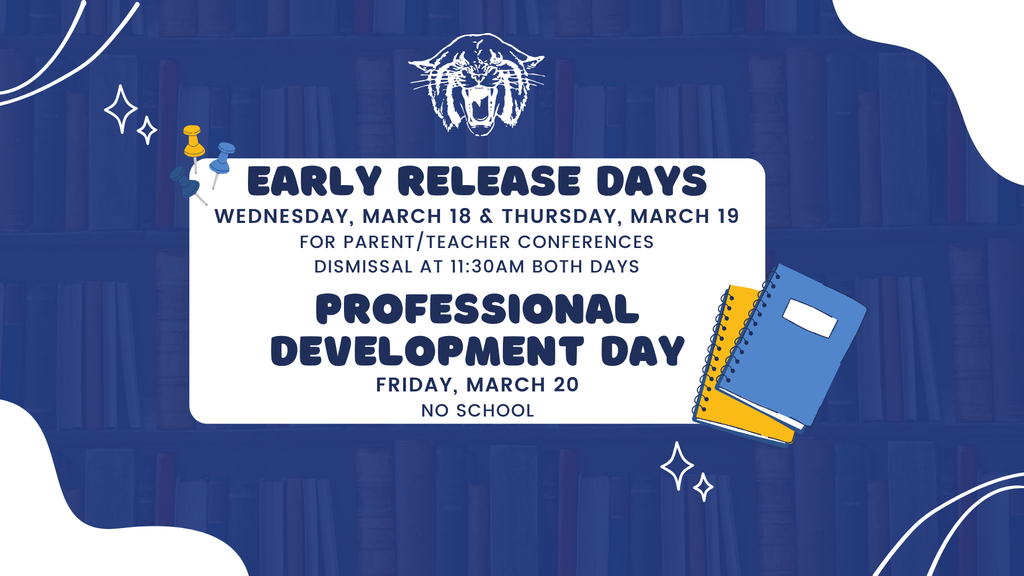 EARLY RELEASE DAYS
WEDNESDAY, MARCH 18 & THURSDAY, MARCH 19
FOR PARENT/TEACHER CONFERENCES
DISMISSAL AT 11:30AM BOTH DAYS

PROFESSIONAL DEVELOPMENT DAY
FRIDAY, MARCH 20
NO SCHOOL